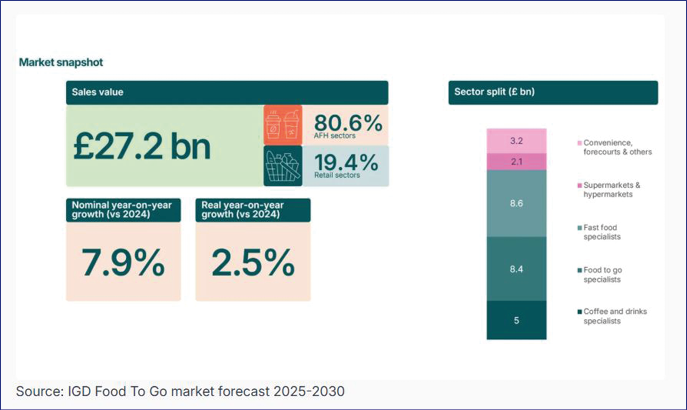 Market snapshot

Sales value

£27.2 bn

80.6%
AFH sectors

19.4%
Retail sectors

Nominal year-on-year growth (vs 2024)

7.9%

Real year-on-year growth (vs 2024)

2.5%

Sector split (£ bn)

3.2
2.1
8.6
8.4
5

Convenience, forecourts & others
Supermarkets & hypermarkets
Fast food specialists
Food to go specialists
Coffee and drinks specialists

Source: IGD Food To Go market forecast 2025-2030